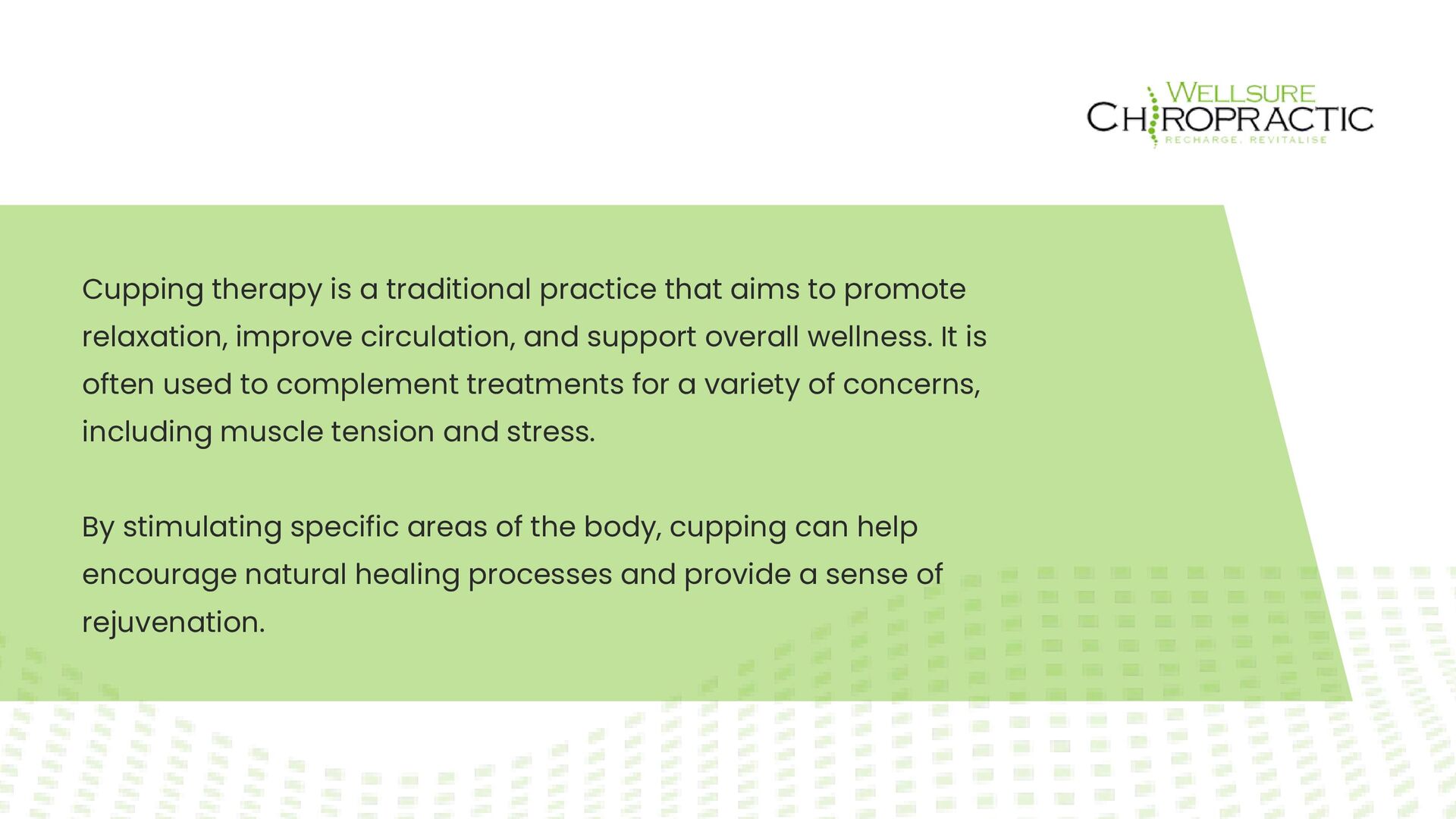 WELLSURE
CHIROPRACTIC
RECHARGE. REVITALISE

Cupping therapy is a traditional practice that aims to promote relaxation, improve circulation, and support overall wellness. It is often used to complement treatments for a variety of concerns, including muscle tension and stress.

By stimulating specific areas of the body, cupping can help encourage natural healing processes and provide a sense of rejuvenation.